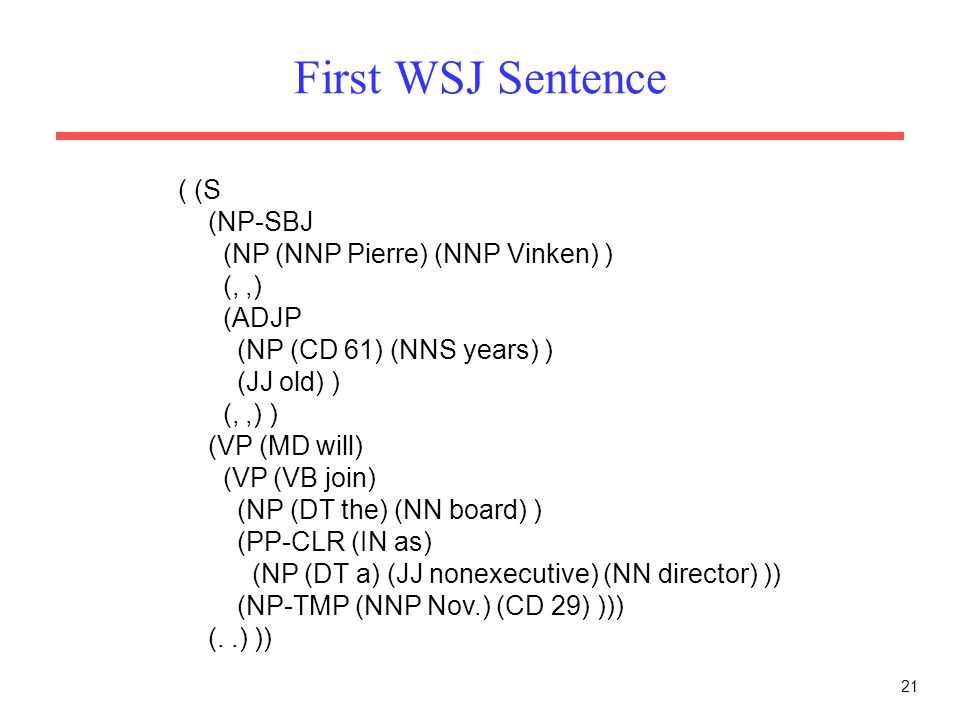 First WSJ Sentence

( (S
(NP-SBJ
(NP (NNP Pierre) (NNP Vinken) )
(, ,)
(ADJP
(NP (CD 61) (NNS years) )
(JJ old) )
(, ,) )
(VP (MD will)
(VP (VB join)
(NP (DT the) (NN board) )
(PP-CLR (IN as)
(NP (DT a) (JJ nonexecutive) (NN director) ))
(NP-TMP (NNP Nov.) (CD 29) )))
(. .) ))

21